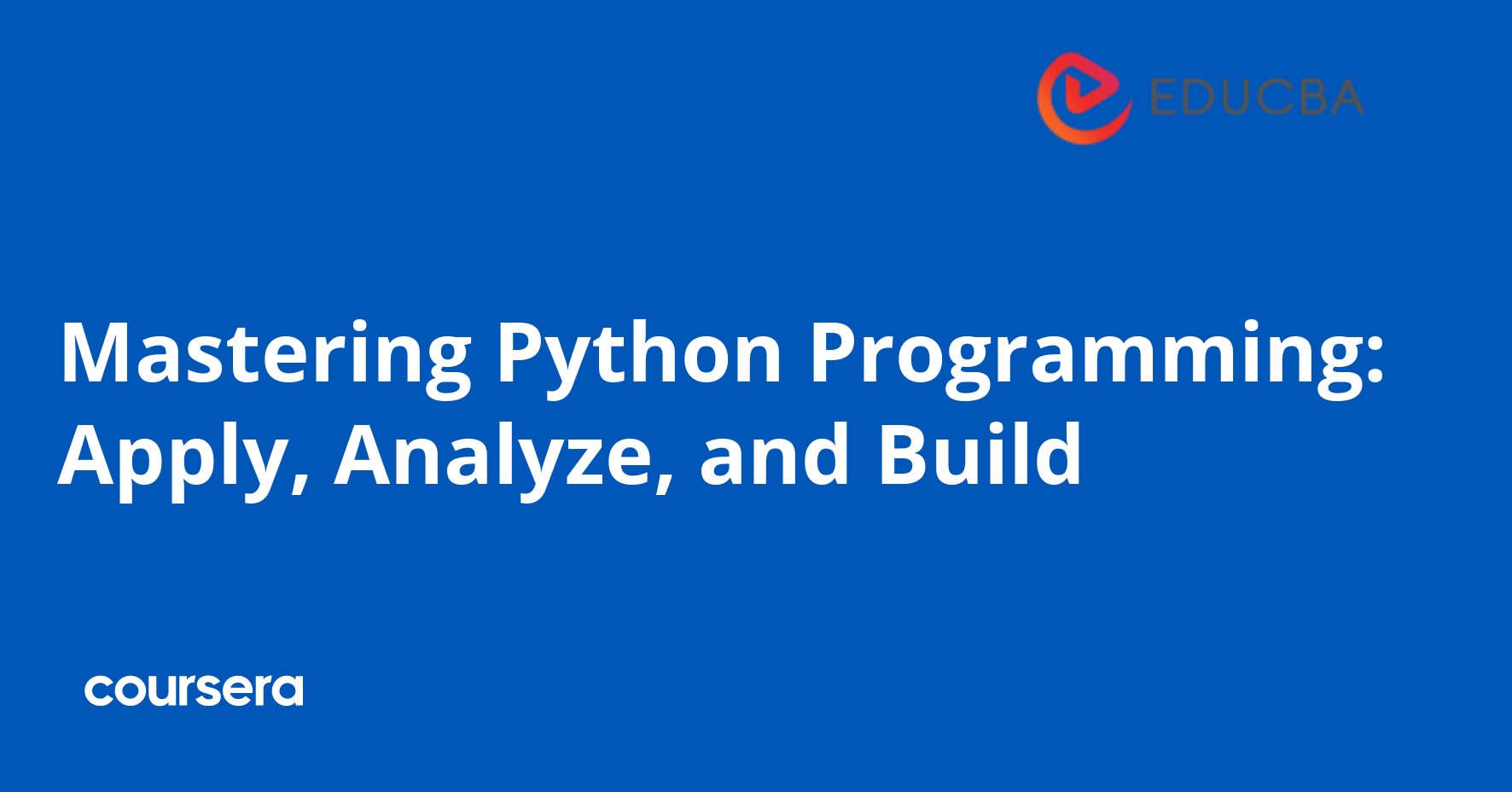 EDUCBA

Mastering Python Programming: Apply, Analyze, and Build

coursera